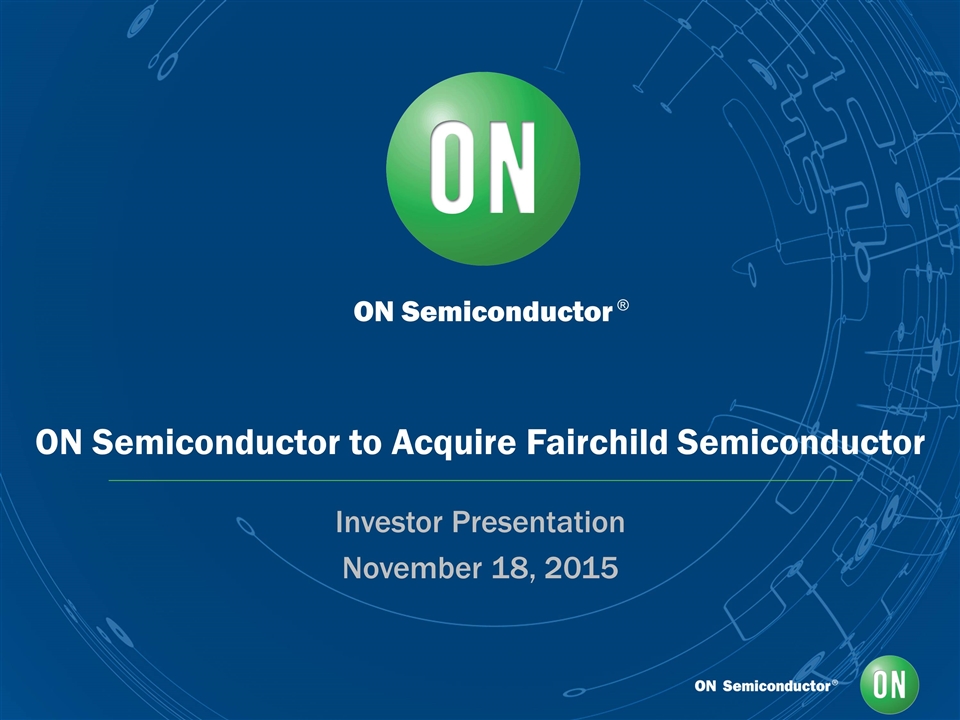 ON

ON Semiconductor®

ON Semiconductor to Acquire Fairchild Semiconductor

Investor Presentation
November 18, 2015

ON Semiconductor®
ON